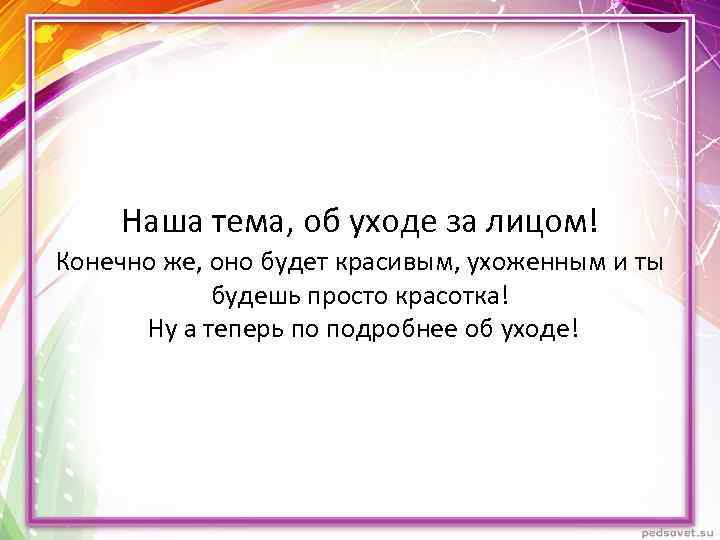 Наша тема, об уходе за лицом!
Конечно же, оно будет красивым, ухоженным и ты будешь просто красотка!
Ну а теперь по подробнее об уходе!

pedsovet.su